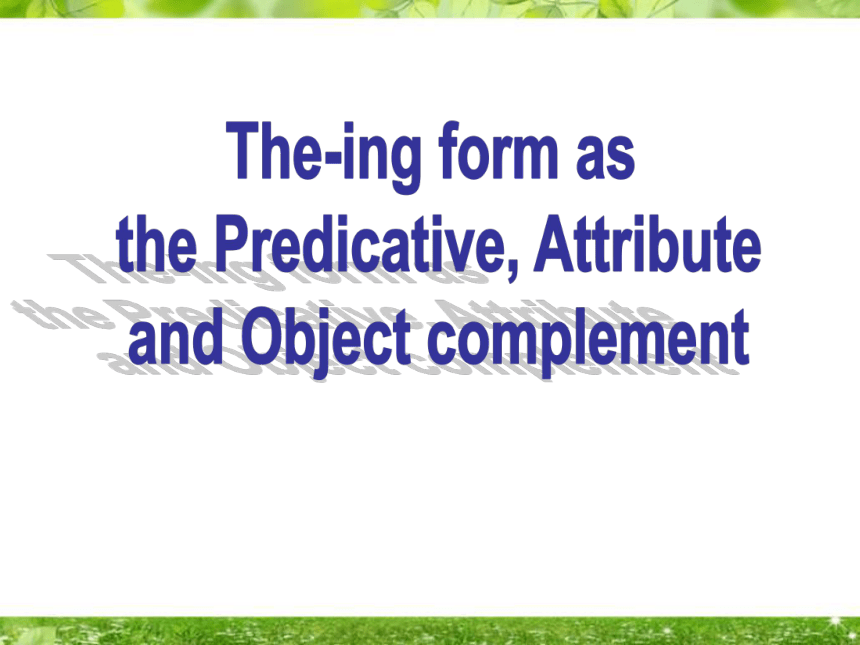 The-ing form as
the Predicative, Attribute
and Object complement